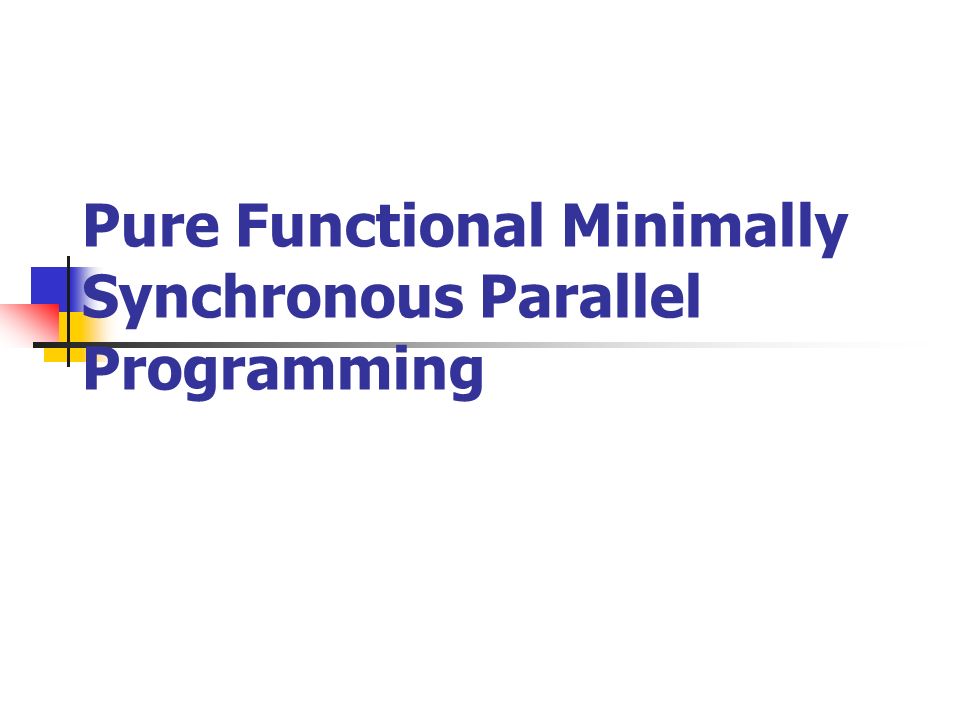 Pure Functional Minimally Synchronous Parallel Programming